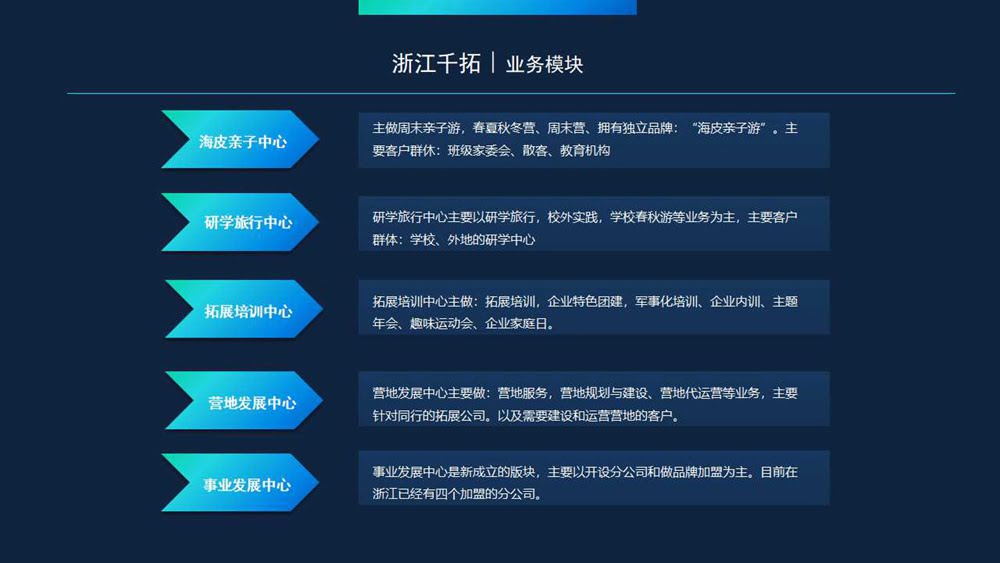 浙江千拓 | 业务模块

海皮亲子中心

主做周末亲子游，春夏秋冬营、周末营、拥有独立品牌：“海皮亲子游”。主要客户群体：班级家委会、散客、教育机构

研学旅行中心

研学旅行中心主要以研学旅行，校外实践，学校春秋游等业务为主，主要客户群体：学校、外地的研学中心

拓展培训中心

拓展培训中心主做：拓展培训，企业特色团建，军事化培训、企业内训、主题年会、趣味运动会、企业家庭日。

营地发展中心

营地发展中心主要做：营地服务，营地规划与建设、营地代运营等业务，主要针对同行的拓展公司。以及需要建设和运营营地的客户。

事业发展中心

事业发展中心是新成立的版块，主要以开设分公司和做品牌加盟为主。目前在浙江已经有四个加盟的分公司。